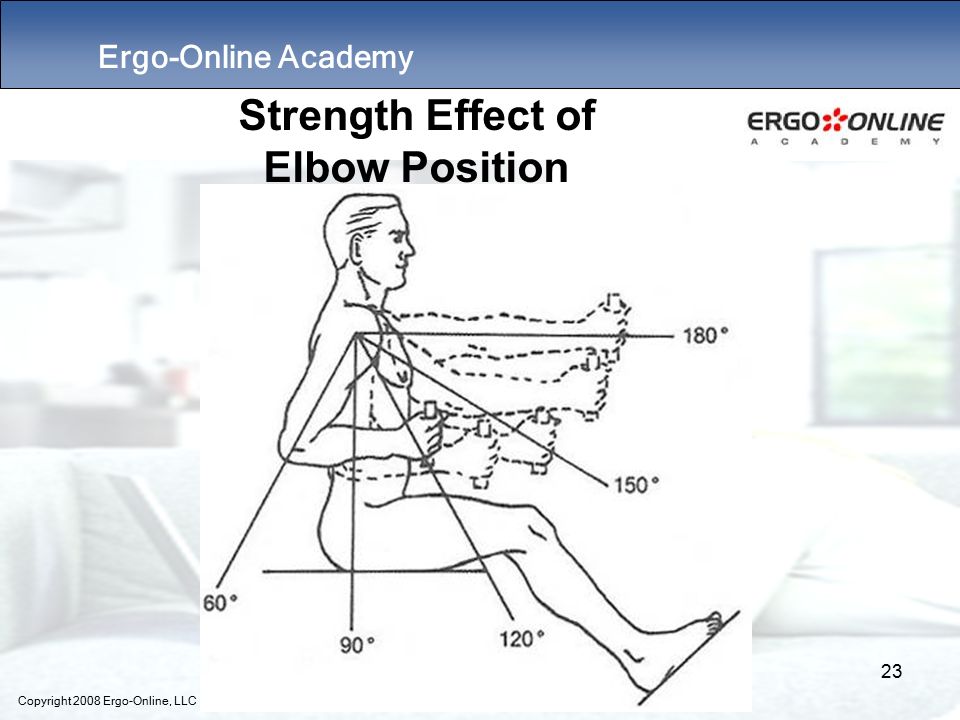 Ergo-Online Academy

Strength Effect of Elbow Position

ERGO ONLINE
ACADEMY

180°

150°

60°

90°

120°

23

Copyright 2008 Ergo-Online, LLC